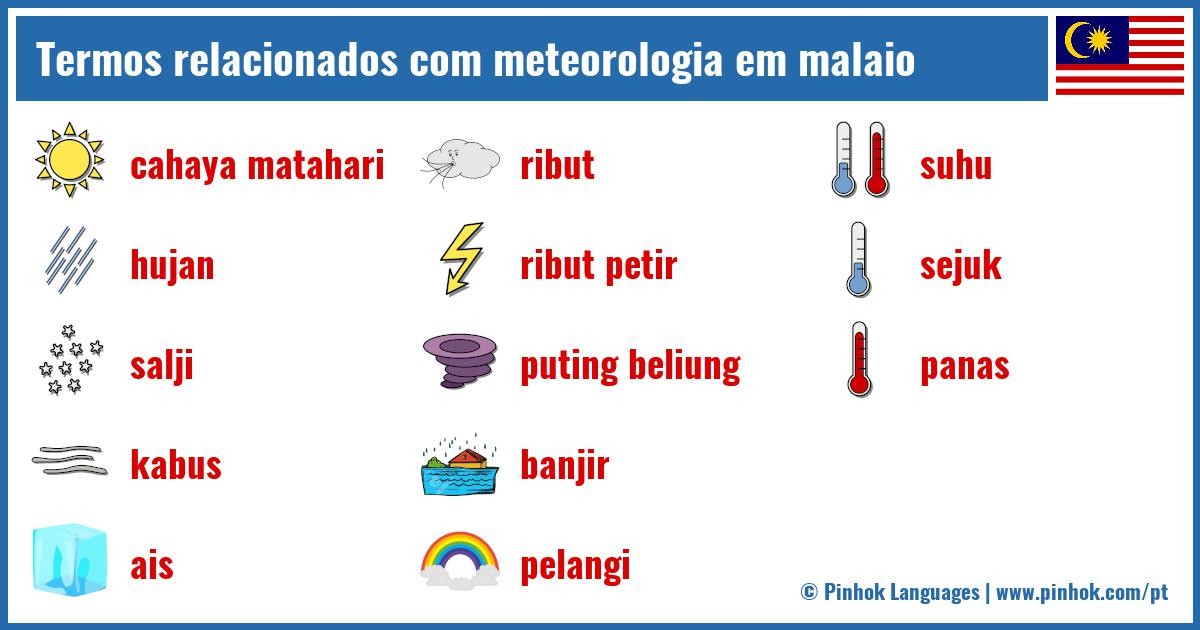 Termos relacionados com meteorologia em malaio

cahaya matahari

hujan

salji

kabus

ais

ribut

ribut petir

puting beliung

banjir

pelangi

suhu

sejuk

panas

© Pinhok Languages | www.pinhok.com/pt